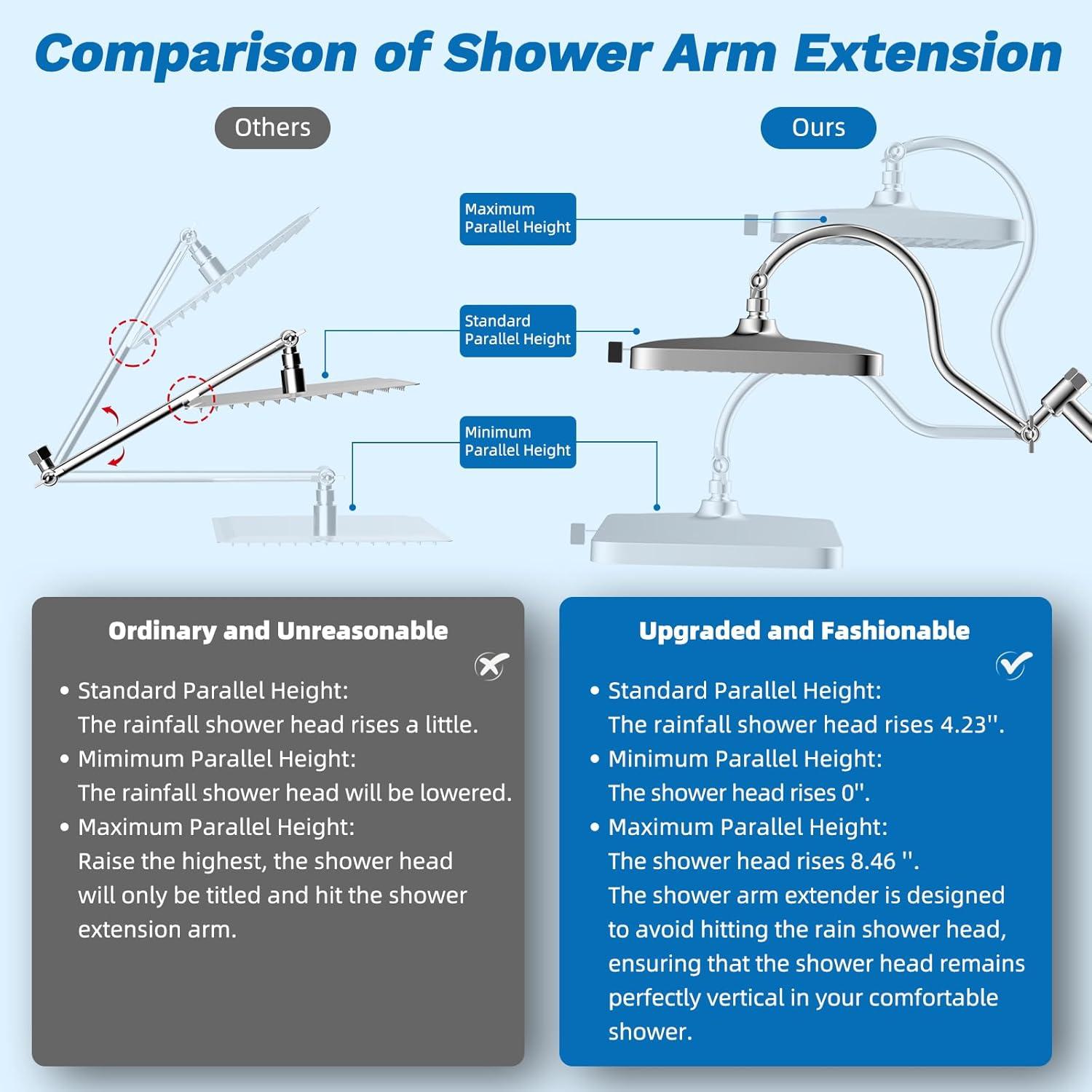 Comparison of Shower Arm Extension

Others

Ours

Maximum Parallel Height

Standard Parallel Height

Minimum Parallel Height

Ordinary and Unreasonable

• Standard Parallel Height:
The rainfall shower head rises a little.
• Mimimum Parallel Height:
The rainfall shower head will be lowered.
• Maximum Parallel Height:
Raise the highest, the shower head will only be titled and hit the shower extension arm.

Upgraded and Fashionable

• Standard Parallel Height:
The rainfall shower head rises 4.23''.
• Minimum Parallel Height:
The shower head rises 0''.
• Maximum Parallel Height:
The shower head rises 8.46 ''.
The shower arm extender is designed to avoid hitting the rain shower head, ensuring that the shower head remains perfectly vertical in your comfortable shower.